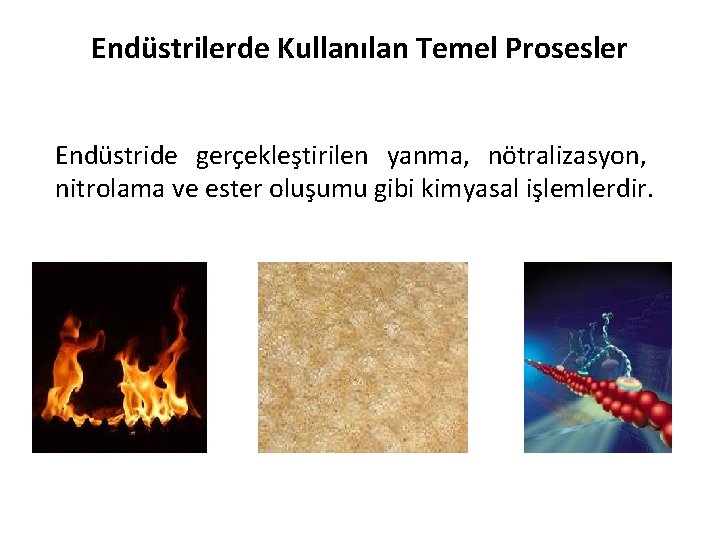 Endüstrilerde Kullanılan Temel Prosesler

Endüstride gerçekleştirilen yanma, nötralizasyon, nitrolama ve ester oluşumu gibi kimyasal işlemlerdir.